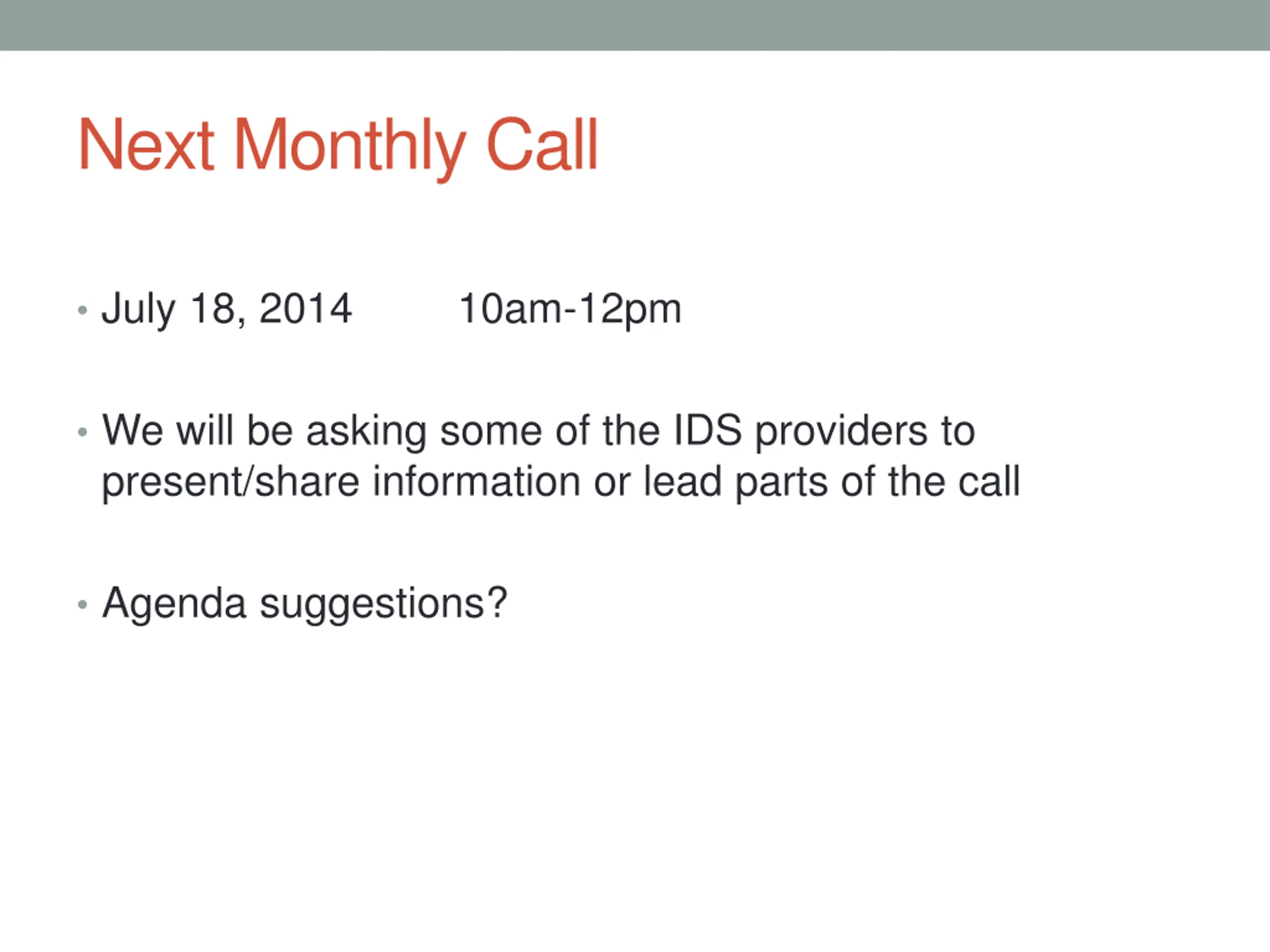 Next Monthly Call

• July 18, 2014 10am-12pm

• We will be asking some of the IDS providers to present/share information or lead parts of the call

• Agenda suggestions?